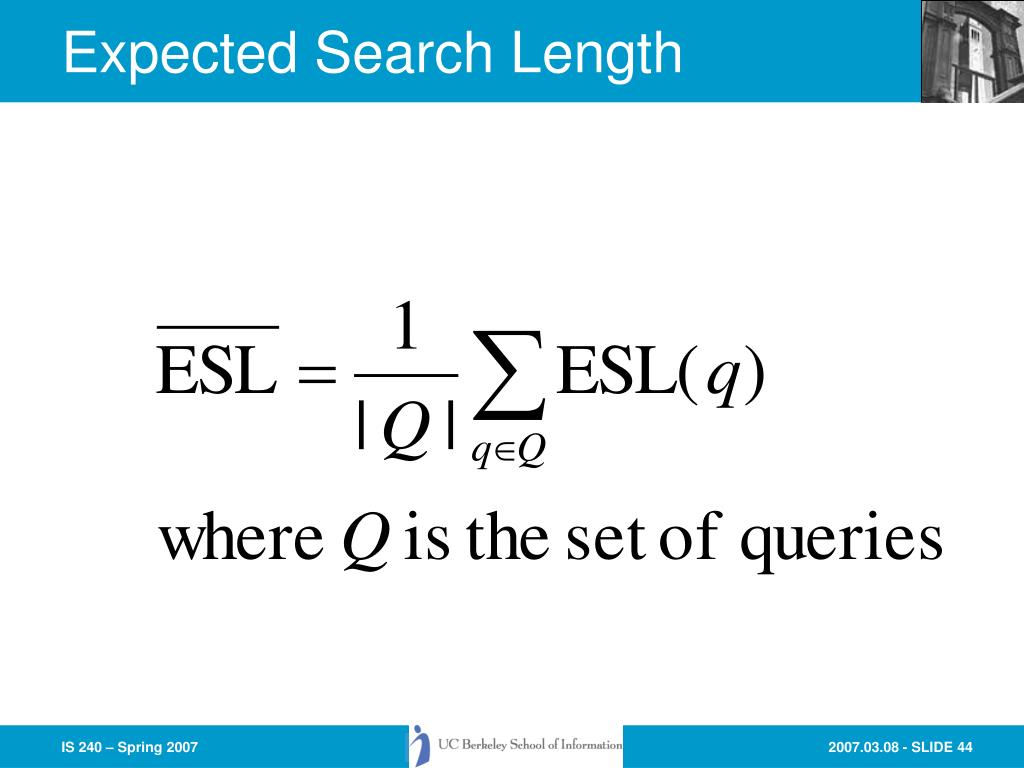 Expected Search Length

$\overline{\text{ESL}} = \frac{1}{|Q|} \sum_{q \in Q} \text{ESL}(q)$

where $Q$ is the set of queries

IS 240 – Spring 2007

UC Berkeley School of Information

2007.03.08 - SLIDE 44